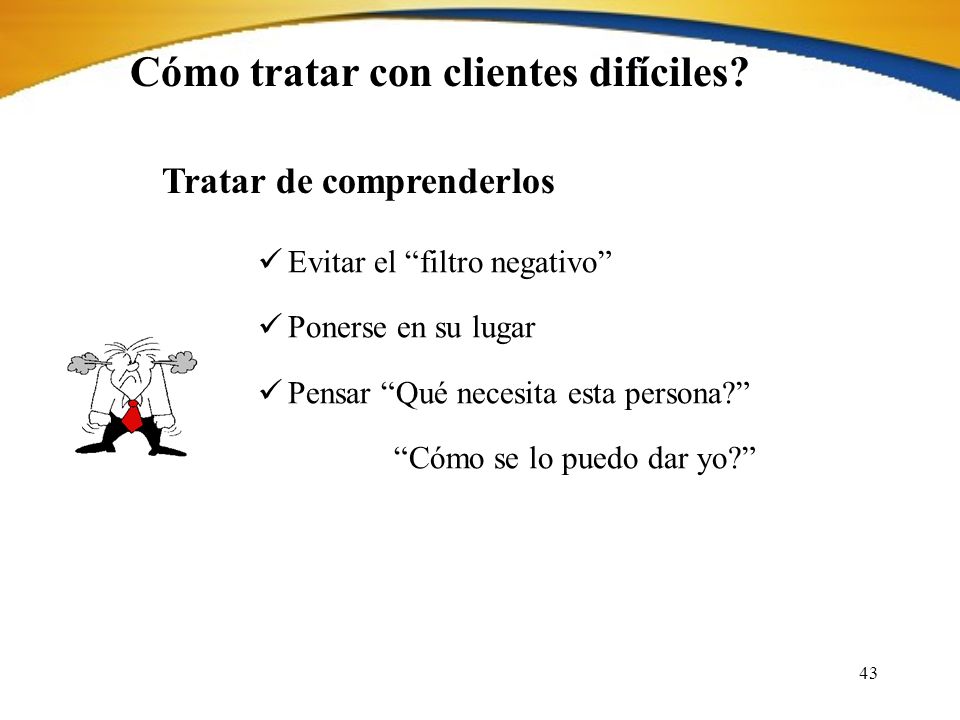 Cómo tratar con clientes difíciles?

Tratar de comprenderlos

✓ Evitar el “filtro negativo”

✓ Ponerse en su lugar

✓ Pensar “Qué necesita esta persona?”

“Cómo se lo puedo dar yo?”

43